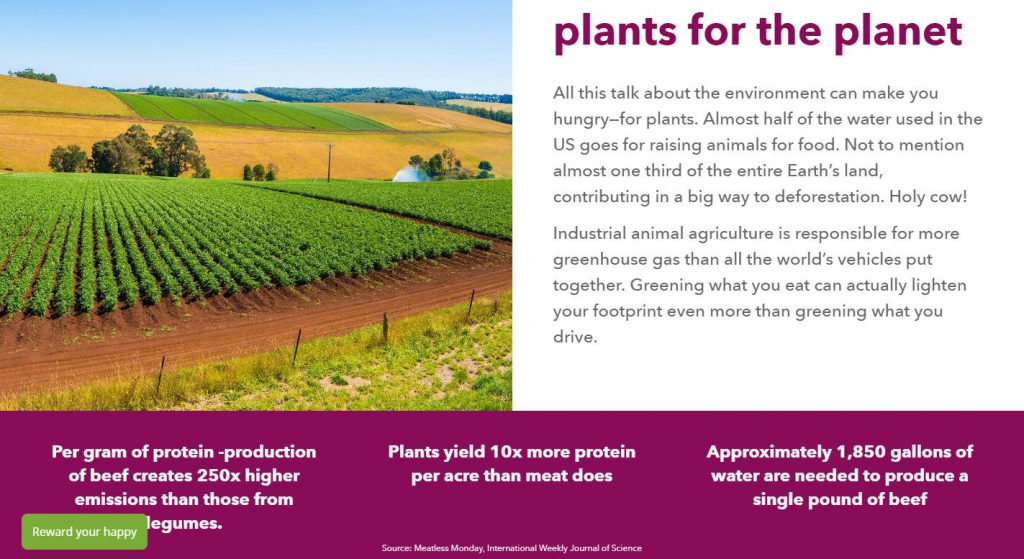 plants for the planet

All this talk about the environment can make you hungry—for plants. Almost half of the water used in the US goes for raising animals for food. Not to mention almost one third of the entire Earth's land, contributing in a big way to deforestation. Holy cow!

Industrial animal agriculture is responsible for more greenhouse gas than all the world's vehicles put together. Greening what you eat can actually lighten your footprint even more than greening what you drive.

Per gram of protein -production of beef creates 250x higher emissions than those from legumes.

Plants yield 10x more protein per acre than meat does

Approximately 1,850 gallons of water are needed to produce a single pound of beef

Reward your happy

Source: Meatless Monday, International Weekly Journal of Science